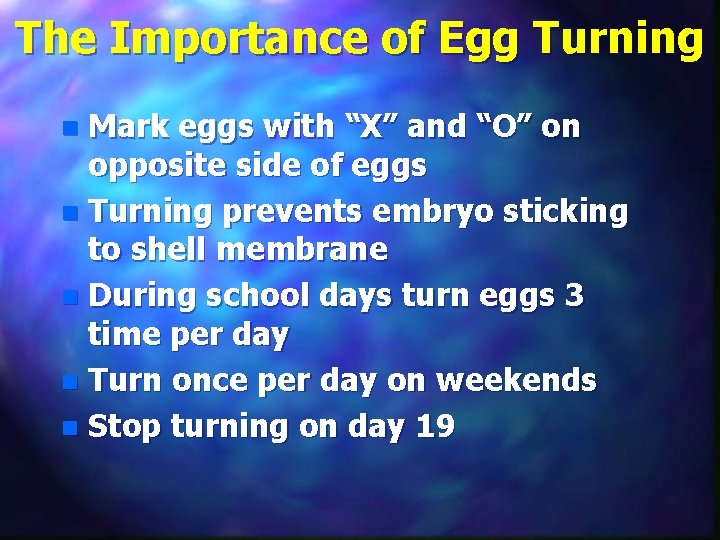 The Importance of Egg Turning

- Mark eggs with “X” and “O” on opposite side of eggs
- Turning prevents embryo sticking to shell membrane
- During school days turn eggs 3 time per day
- Turn once per day on weekends
- Stop turning on day 19